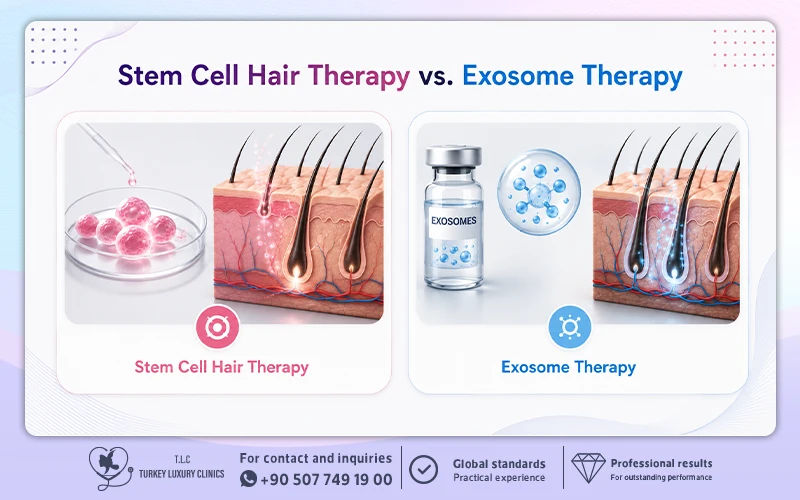 Stem Cell Hair Therapy vs. Exosome Therapy

EXOSOMES

Stem Cell Hair Therapy

Exosome Therapy

T.L.C
TURKEY LUXURY CLINICS

For contact and inquiries
+90 507 749 19 00

Global standards
Practical experience

Professional results
For outstanding performance